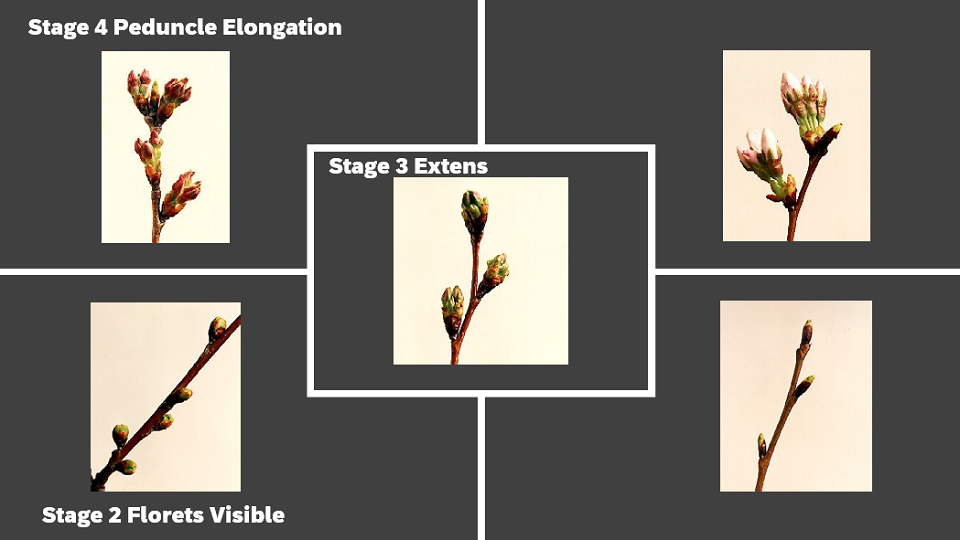 Stage 4 Peduncle Elongation

Stage 3 Extens

Stage 2 Florets Visible